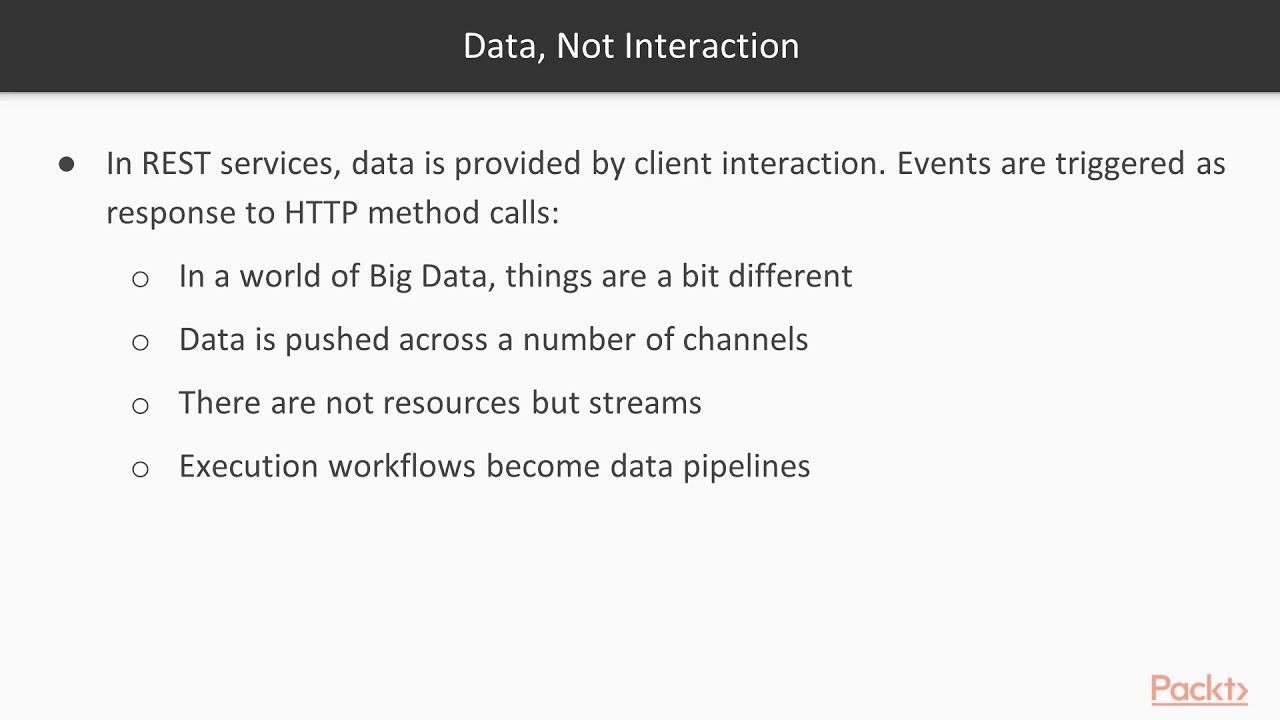 Data, Not Interaction

● In REST services, data is provided by client interaction. Events are triggered as response to HTTP method calls:

○ In a world of Big Data, things are a bit different

○ Data is pushed across a number of channels

○ There are not resources but streams

○ Execution workflows become data pipelines

Packt>